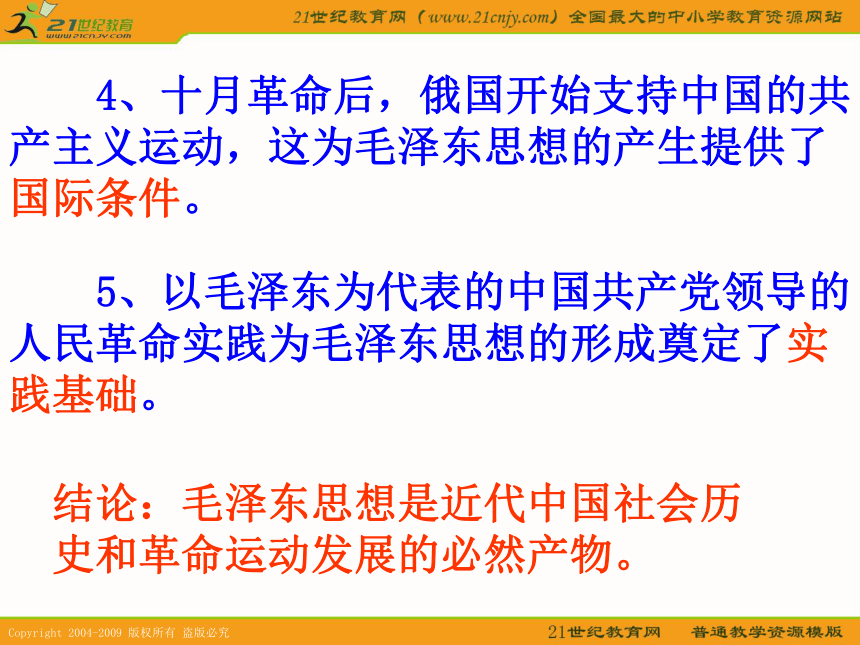 21世纪教育
www.21cnjy.com

21世纪教育网（www.21cnjy.com）全国最大的中小学教育资源网站

4、十月革命后，俄国开始支持中国的共产主义运动，这为毛泽东思想的产生提供了国际条件。

5、以毛泽东为代表的中国共产党领导的人民革命实践为毛泽东思想的形成奠定了实践基础。

结论：毛泽东思想是近代中国社会历史和革命运动发展的必然产物。

Copyright 2004-2009 版权所有 盗版必究

21世纪教育网　普通教学资源模版